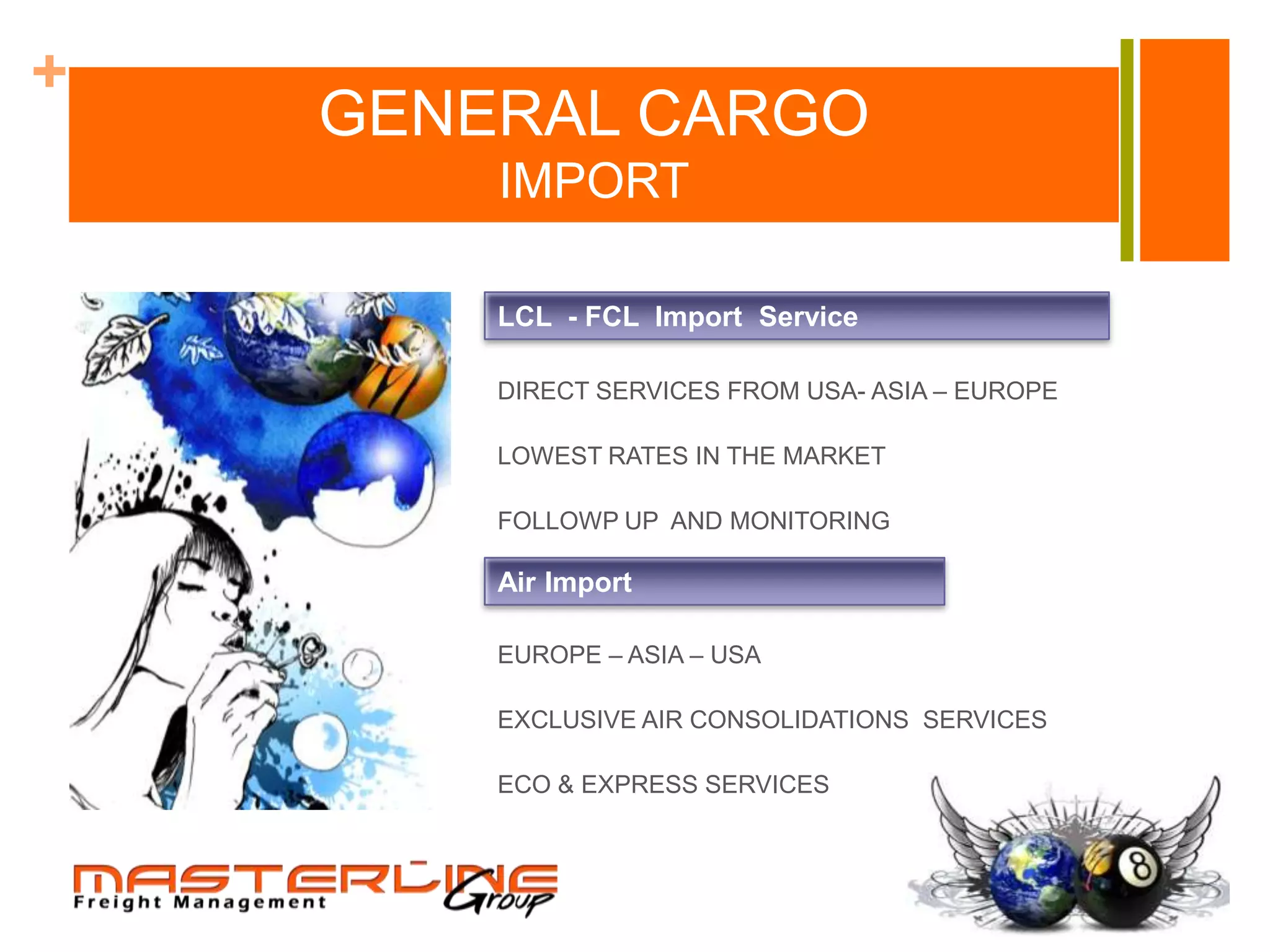 +

GENERAL CARGO
IMPORT

LCL - FCL Import Service

DIRECT SERVICES FROM USA- ASIA – EUROPE

LOWEST RATES IN THE MARKET

FOLLOWP UP AND MONITORING

Air Import

EUROPE – ASIA – USA

EXCLUSIVE AIR CONSOLIDATIONS SERVICES

ECO & EXPRESS SERVICES

MASTERLINE
Freight Management
Group

8